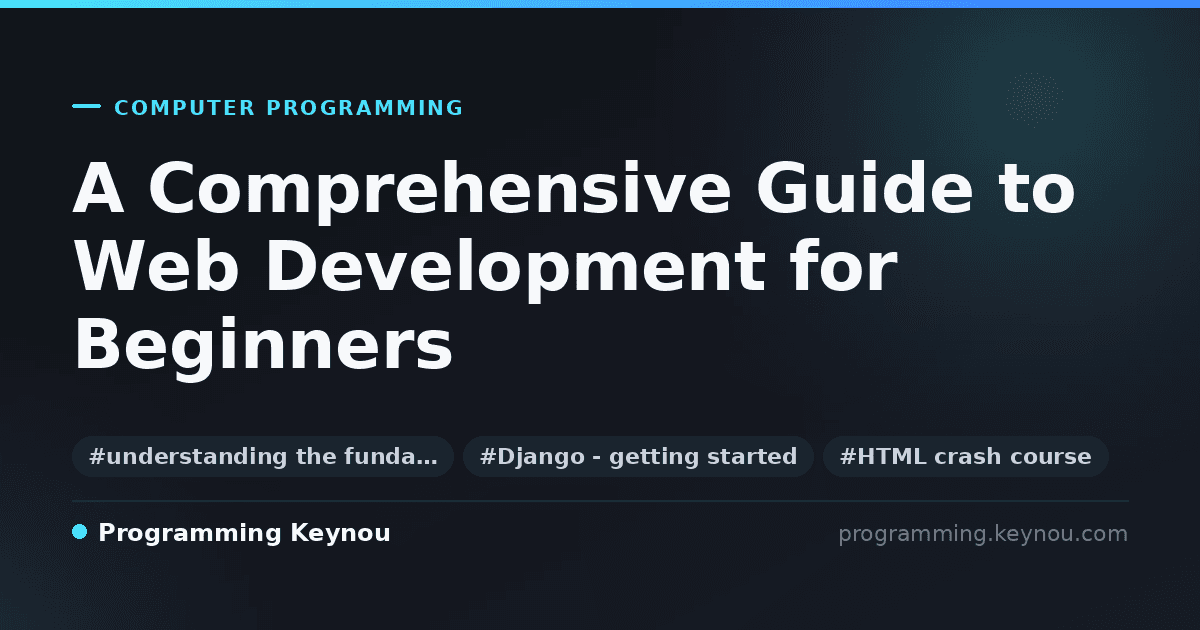 COMPUTER PROGRAMMING

A Comprehensive Guide to Web Development for Beginners

#understanding the funda… #Django - getting started #HTML crash course

Programming Keynou

programming.keynou.com